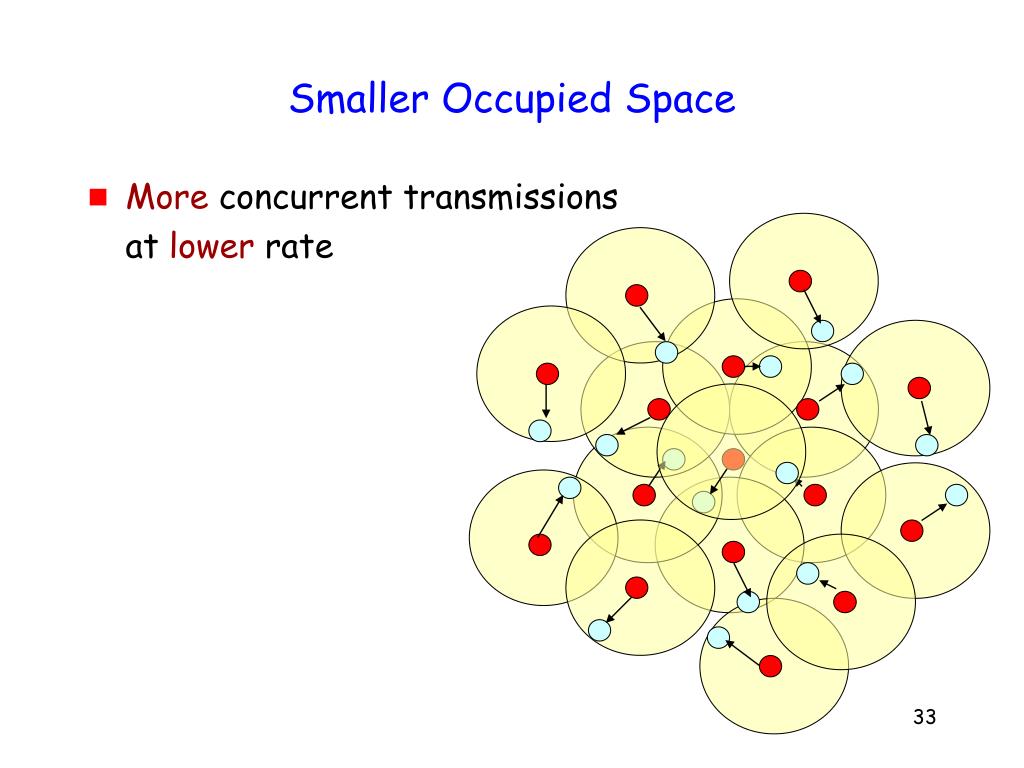 Smaller Occupied Space

More concurrent transmissions at lower rate

33